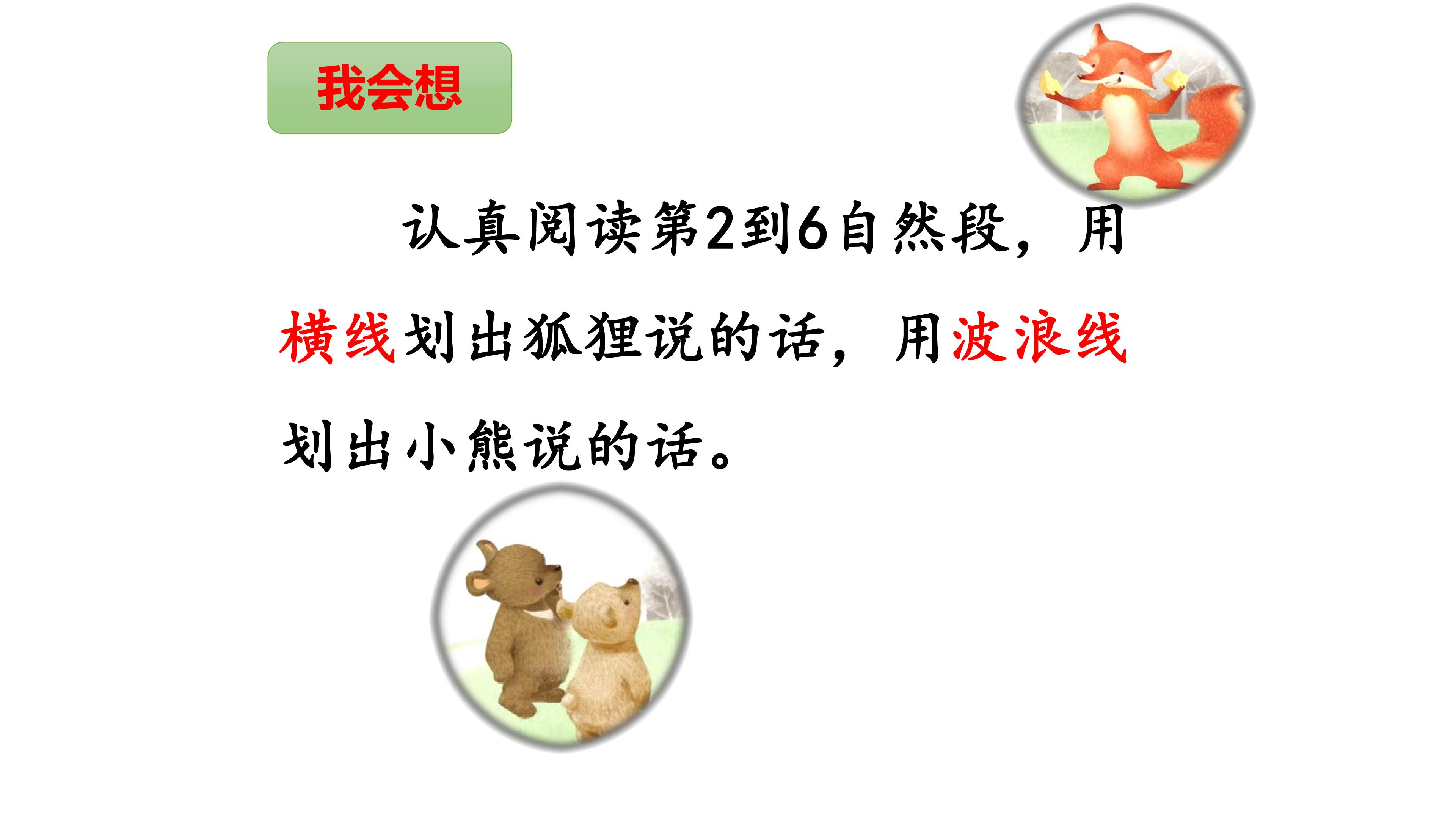 我会想

认真阅读第2到6自然段，用横线划出狐狸说的话，用波浪线划出小熊说的话。